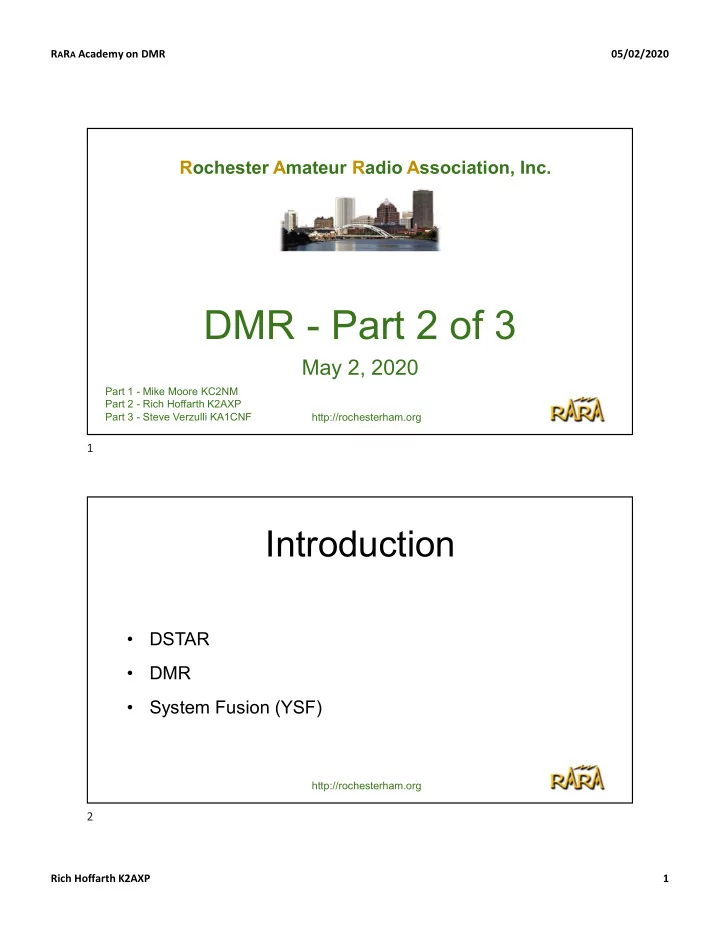 RARA Academy on DMR

05/02/2020

Rochester Amateur Radio Association, Inc.

DMR - Part 2 of 3

May 2, 2020

Part 1 - Mike Moore KC2NM
Part 2 - Rich Hoffarth K2AXP
Part 3 - Steve Verzulli KA1CNF

http://rochesterham.org

RARA

1

Introduction

• DSTAR
• DMR
• System Fusion (YSF)

http://rochesterham.org

RARA

2

Rich Hoffarth K2AXP

1